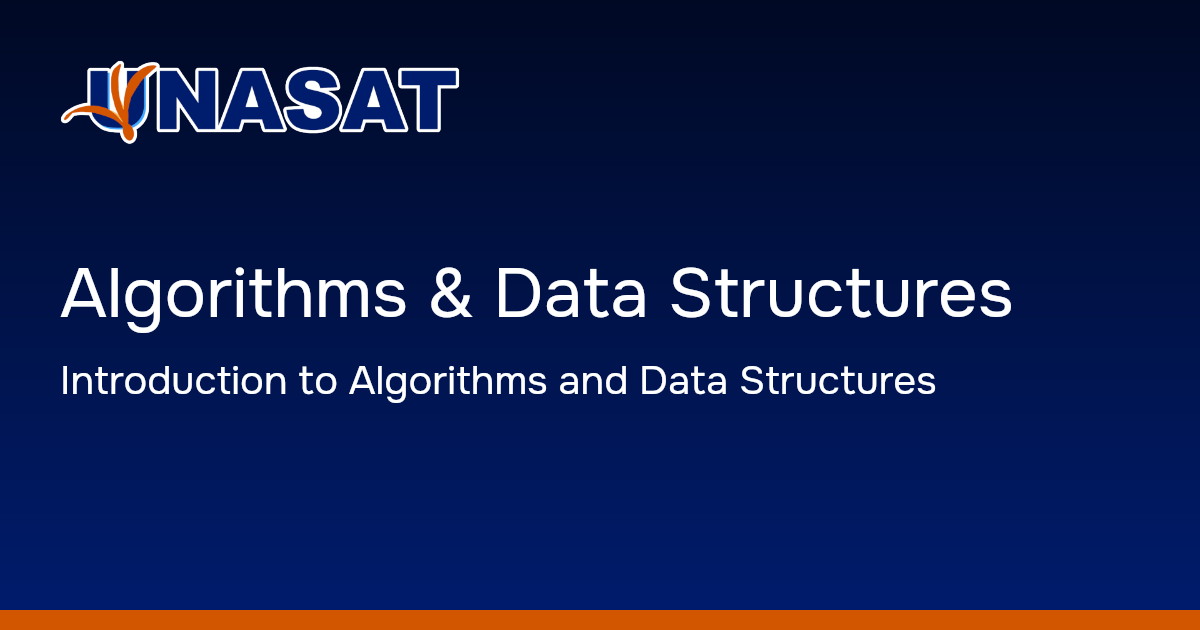 UNASAT

Algorithms & Data Structures

Introduction to Algorithms and Data Structures